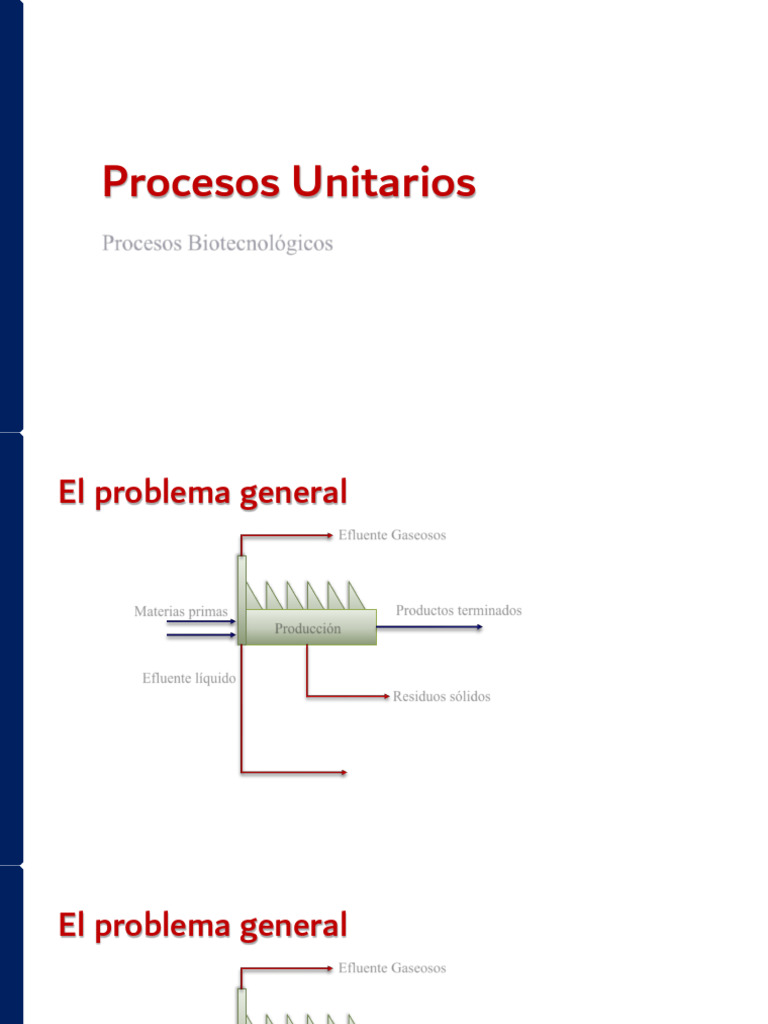 Procesos Unitarios

Procesos Biotecnológicos

El problema general

Efluente Gaseosos

Materias primas

Producción

Productos terminados

Efluente líquido

Residuos sólidos

El problema general

Efluente Gaseosos